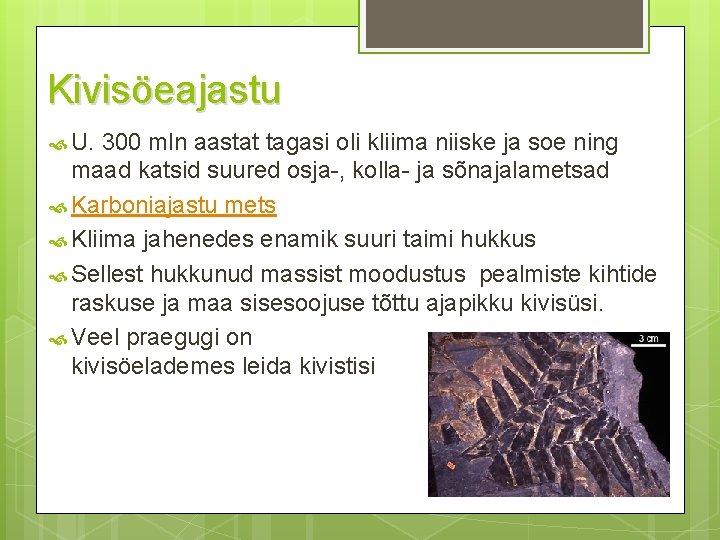 Kivisöeajastu

U. 300 mln aastat tagasi oli kliima niiske ja soe ning maad katsid suured osja-, kolla- ja sõnajalametsad

Karboniajastu mets

Kliima jahenedes enamik suuri taimi hukkus

Sellest hukkunud massist moodustus pealmiste kihtide raskuse ja maa sisesoojuse tõttu ajapikku kivisüsi.

Veel praegugi on kivisöelademes leida kivistisi

3 cm